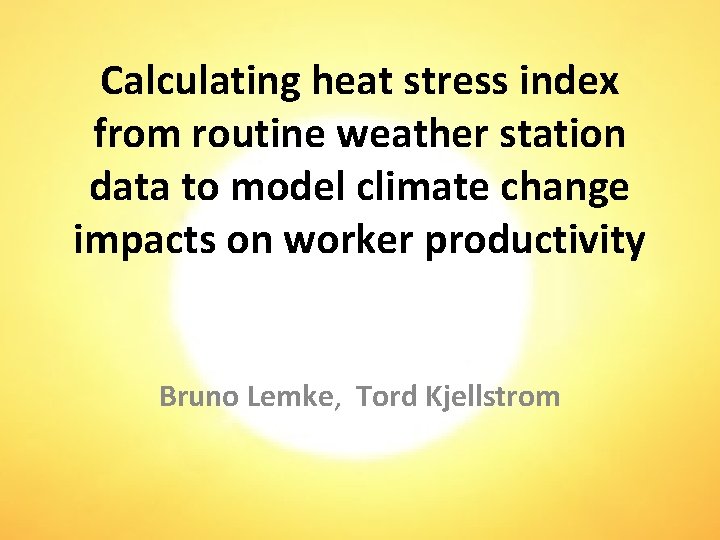 Calculating heat stress index from routine weather station data to model climate change impacts on worker productivity

Bruno Lemke, Tord Kjellstrom